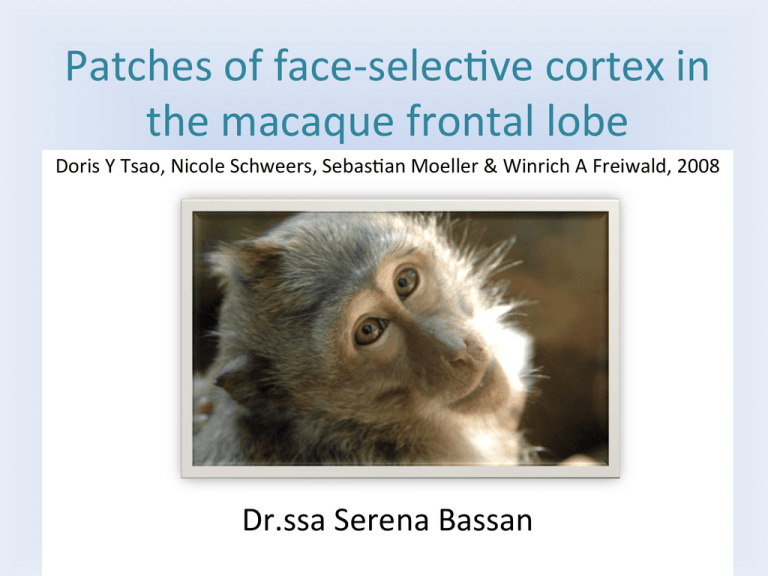 Patches of face-selective cortex in the macaque frontal lobe

Doris Y Tsao, Nicole Schweers, Sebastian Moeller & Winrich A Freiwald, 2008

Dr.ssa Serena Bassan